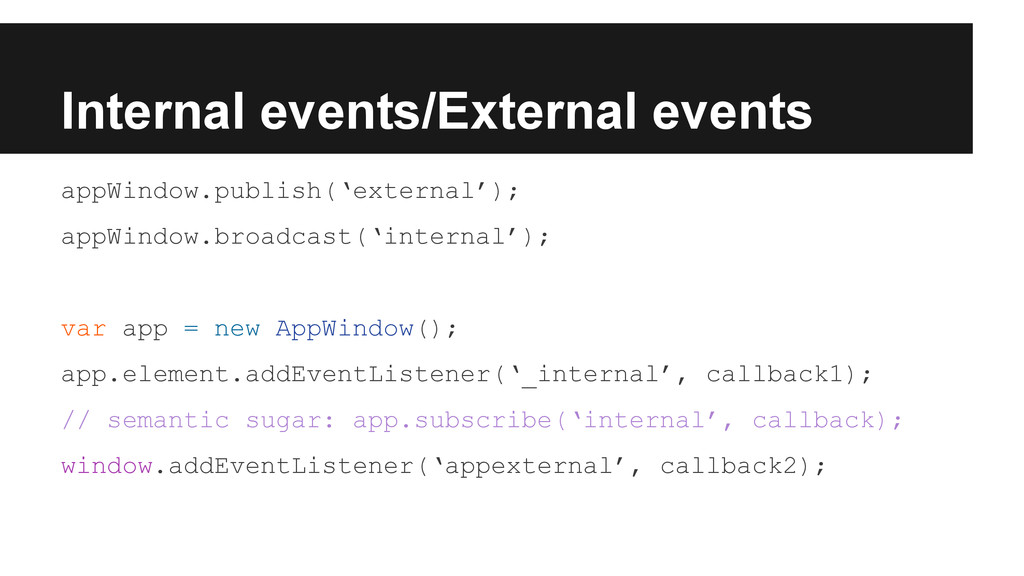 Internal events/External events

appWindow.publish(‘external’);
appWindow.broadcast(‘internal’);

var app = new AppWindow();
app.element.addEventListener(‘_internal’, callback1);
// semantic sugar: app.subscribe(‘internal’, callback);
window.addEventListener(‘appexternal’, callback2);